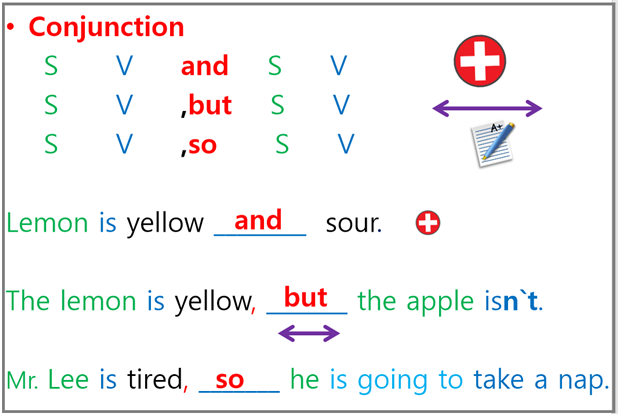 • Conjunction

S V and S V

S V ,but S V

S V ,so S V

A+

Lemon is yellow and sour.

The lemon is yellow, but the apple isn`t.

Mr. Lee is tired, so he is going to take a nap.